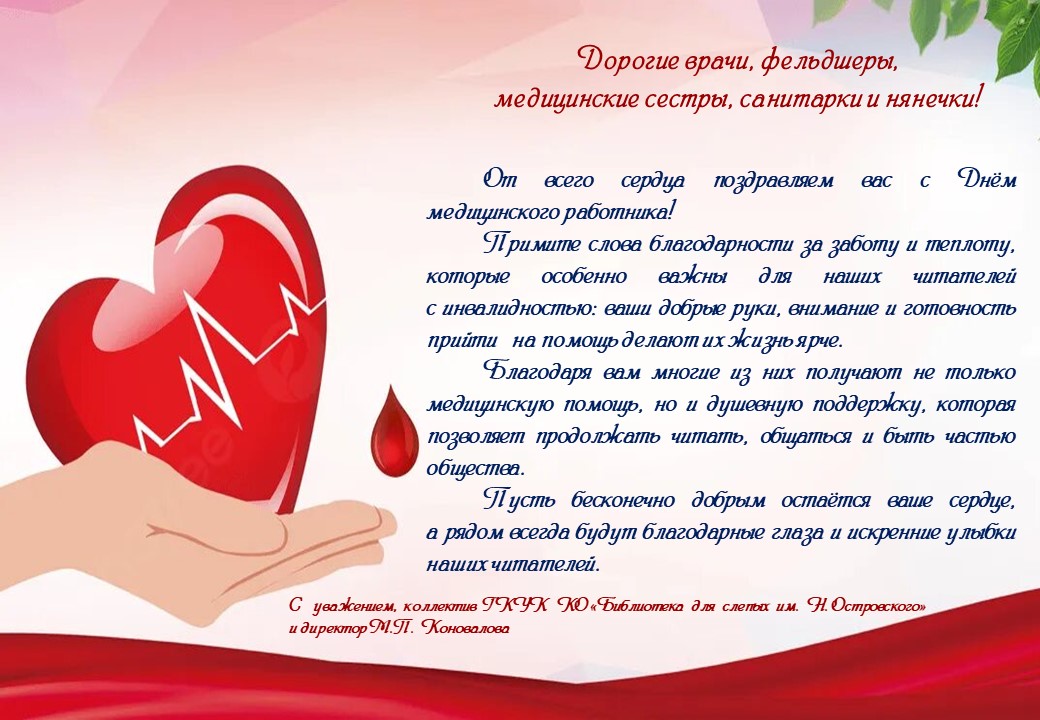 Дорогие врачи, фельдшеры,
медицинские сестры, санитарки и нянечки!

От всего сердца поздравляем вас с Днём медицинского работника!

Примите слова благодарности за заботу и теплоту, которые особенно важны для наших читателей с инвалидностью: ваши добрые руки, внимание и готовность прийти на помощь делают их жизнь ярче.

Благодаря вам многие из них получают не только медицинскую помощь, но и душевную поддержку, которая позволяет продолжать читать, общаться и быть частью общества.

Пусть бесконечно добрым остаётся ваше сердце, а рядом всегда будут благодарные глаза и искренние улыбки наших читателей.

С уважением, коллектив ГКУК КО «Библиотека для слепых им. Н.Островского» и директор М.П. Коновалова